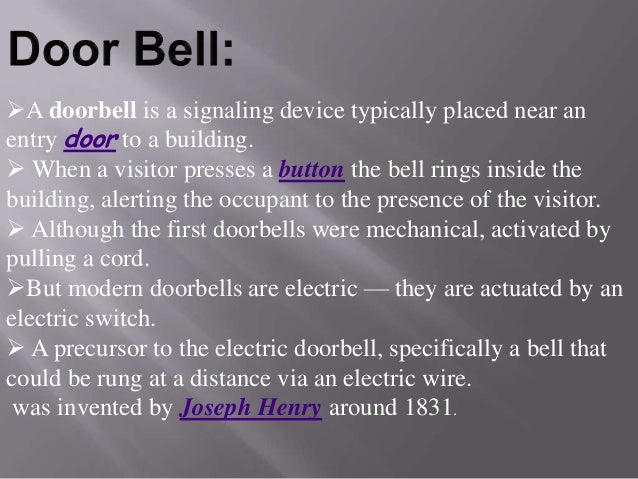 Door Bell:

➢A doorbell is a signaling device typically placed near an entry door to a building.
➢ When a visitor presses a button the bell rings inside the building, alerting the occupant to the presence of the visitor.
➢ Although the first doorbells were mechanical, activated by pulling a cord.
➢But modern doorbells are electric — they are actuated by an electric switch.
➢ A precursor to the electric doorbell, specifically a bell that could be rung at a distance via an electric wire.
was invented by Joseph Henry around 1831.